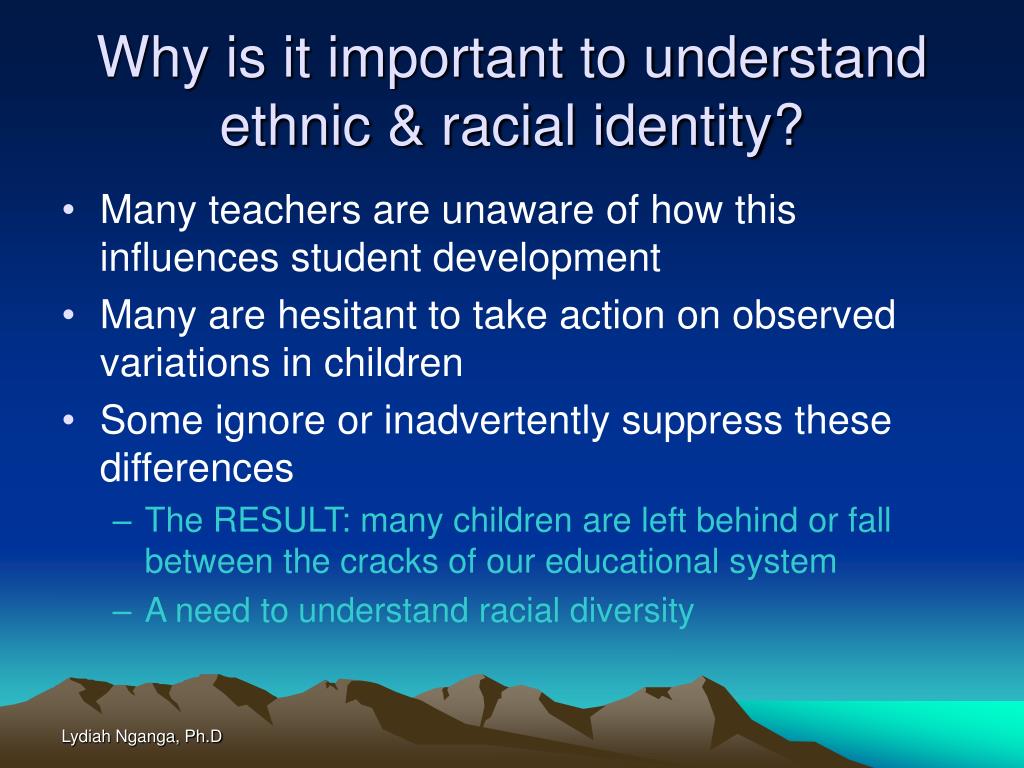 Why is it important to understand ethnic & racial identity?

• Many teachers are unaware of how this influences student development
• Many are hesitant to take action on observed variations in children
• Some ignore or inadvertently suppress these differences
– The RESULT: many children are left behind or fall between the cracks of our educational system
– A need to understand racial diversity

Lydiah Nganga, Ph.D